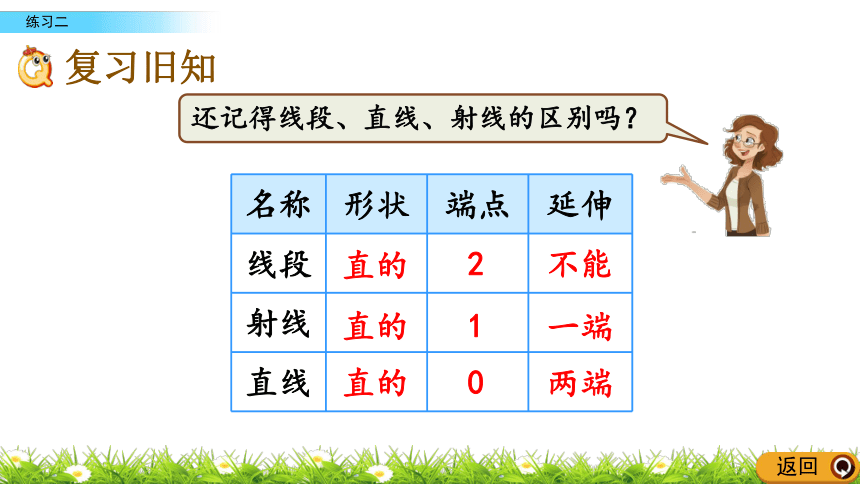 练习二

复习旧知

还记得线段、直线、射线的区别吗？

| 名称 | 形状 | 端点 | 延伸 |
|---|---|---|---|
| 线段 | 直的 | 2 | 不能 |
| 射线 | 直的 | 1 | 一端 |
| 直线 | 直的 | 0 | 两端 |

返回